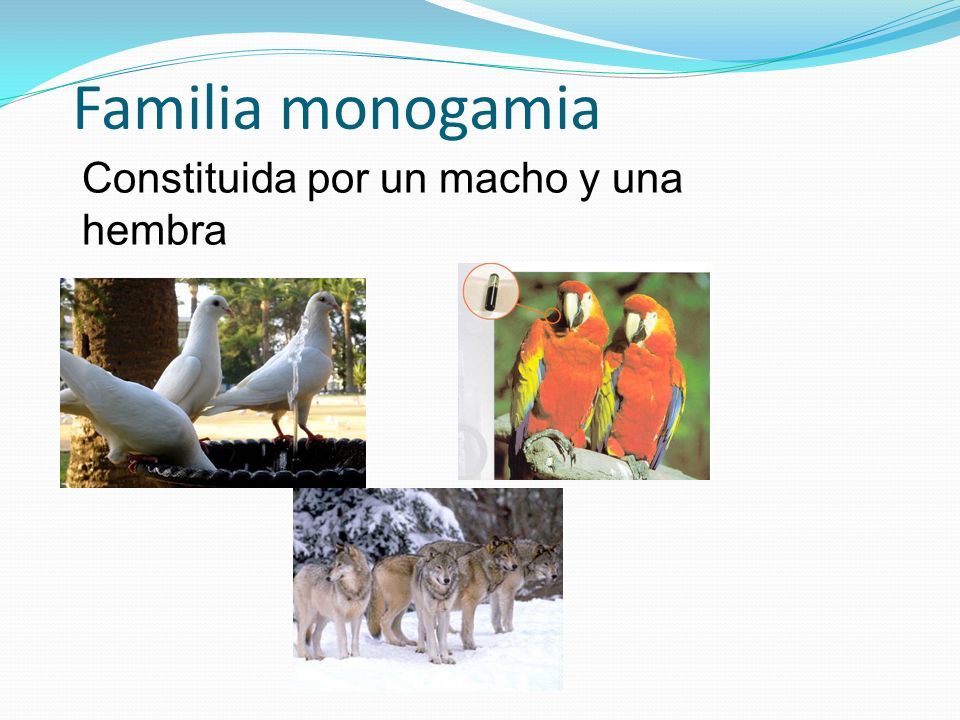 Familia monogamia

Constituida por un macho y una hembra